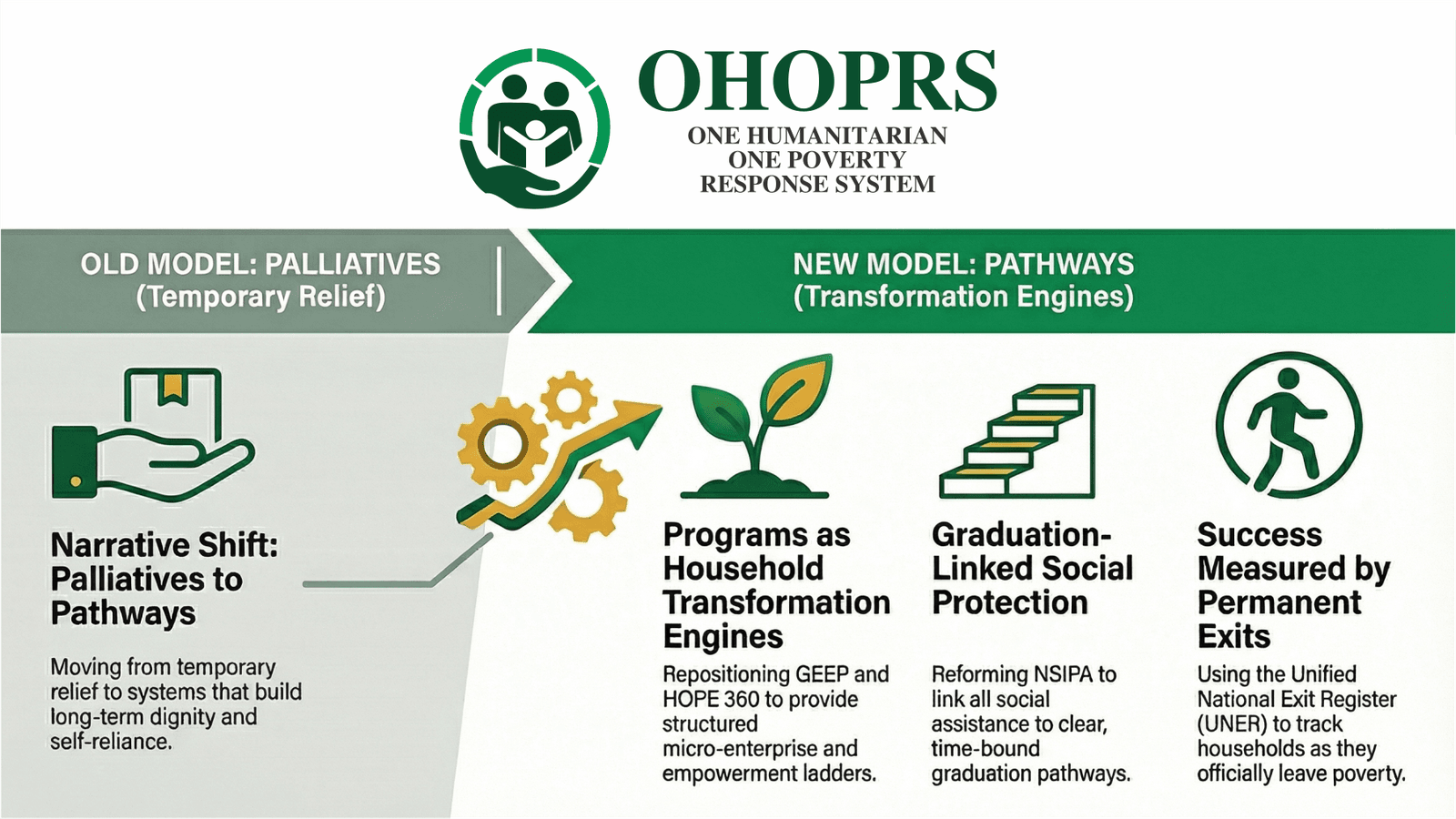 OHOPRS
ONE HUMANITARIAN
ONE POVERTY
RESPONSE SYSTEM

OLD MODEL: PALLIATIVES
(Temporary Relief)

NEW MODEL: PATHWAYS
(Transformation Engines)

Narrative Shift: Palliatives to Pathways

Moving from temporary relief to systems that build long-term dignity and self-reliance.

Programs as Household Transformation Engines

Repositioning GEEP and HOPE 360 to provide structured micro-enterprise and empowerment ladders.

Graduation-Linked Social Protection

Reforming NSIPA to link all social assistance to clear, time-bound graduation pathways.

Success Measured by Permanent Exits

Using the Unified National Exit Register (UNER) to track households as they officially leave poverty.